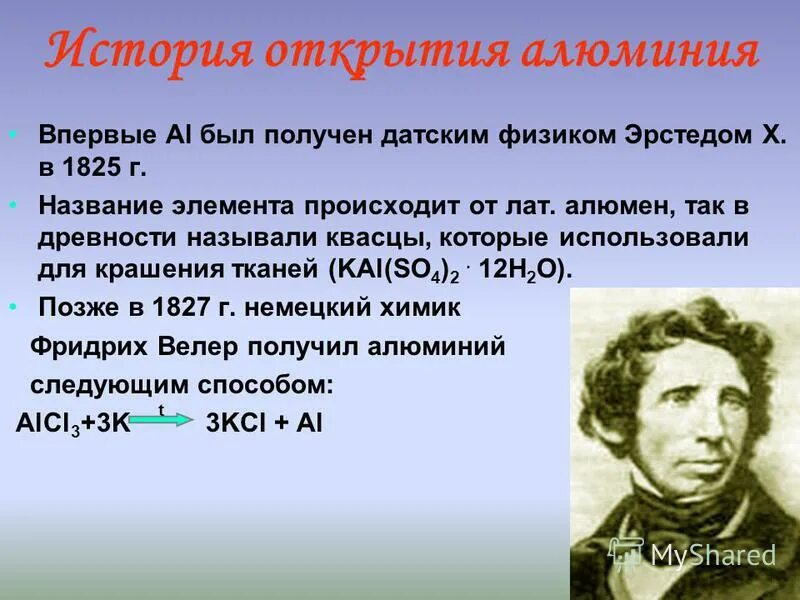 История открытия алюминия

• Впервые Al был получен датским физиком Эрстедом Х. в 1825 г.

• Название элемента происходит от лат. алюмен, так в древности называли квасцы, которые использовали для крашения тканей ($KAl(SO_4)_2 \cdot 12H_2O$).

• Позже в 1827 г. немецкий химик Фридрих Велер получил алюминий следующим способом:

$AlCl_3 + 3K \xrightarrow{t} 3KCl + Al$

MyShared